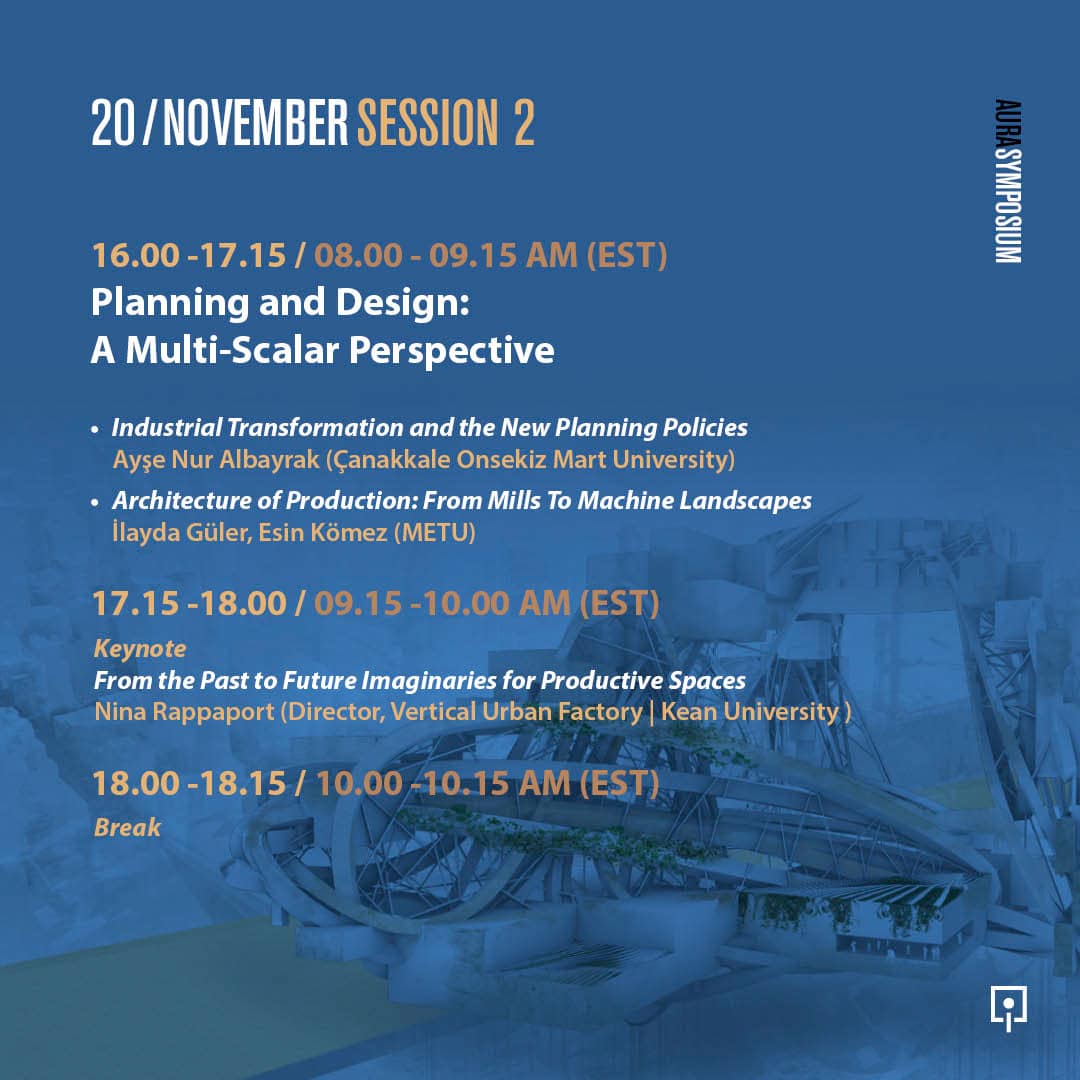 20 / NOVEMBER SESSION 2

AURA SYMPOSIUM

16.00 -17.15 / 08.00 - 09.15 AM (EST)
Planning and Design: A Multi-Scalar Perspective

• Industrial Transformation and the New Planning Policies
Ayşe Nur Albayrak (Çanakkale Onsekiz Mart University)

• Architecture of Production: From Mills To Machine Landscapes
İlayda Güler, Esin Kömez (METU)

17.15 -18.00 / 09.15 -10.00 AM (EST)
Keynote
From the Past to Future Imaginaries for Productive Spaces
Nina Rappaport (Director, Vertical Urban Factory | Kean University )

18.00 -18.15 / 10.00 -10.15 AM (EST)
Break